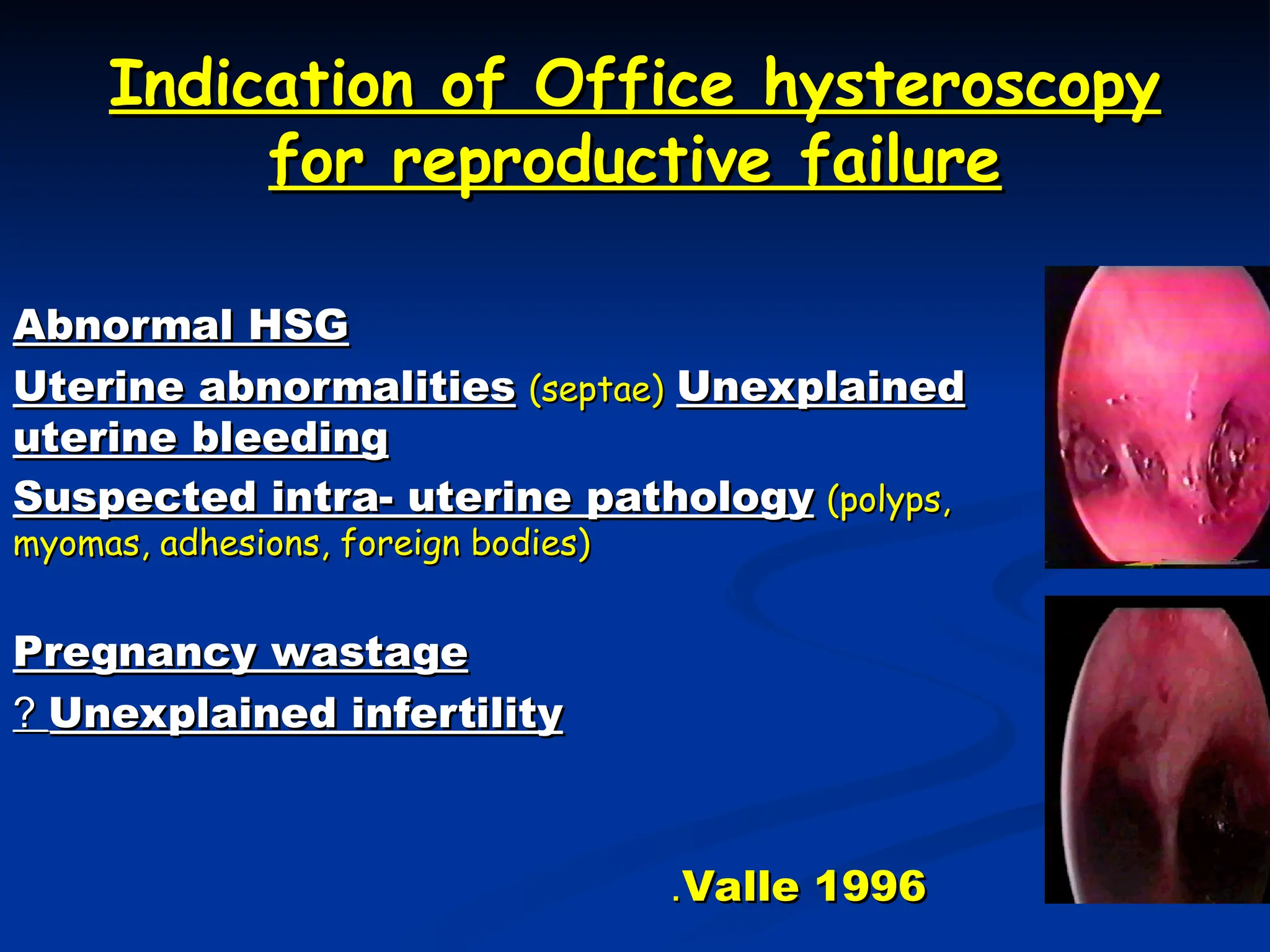 Indication of Office hysteroscopy for reproductive failure

Abnormal HSG

Uterine abnormalities (septae) Unexplained uterine bleeding

Suspected intra- uterine pathology (polyps, myomas, adhesions, foreign bodies)

Pregnancy wastage

? Unexplained infertility

.Valle 1996